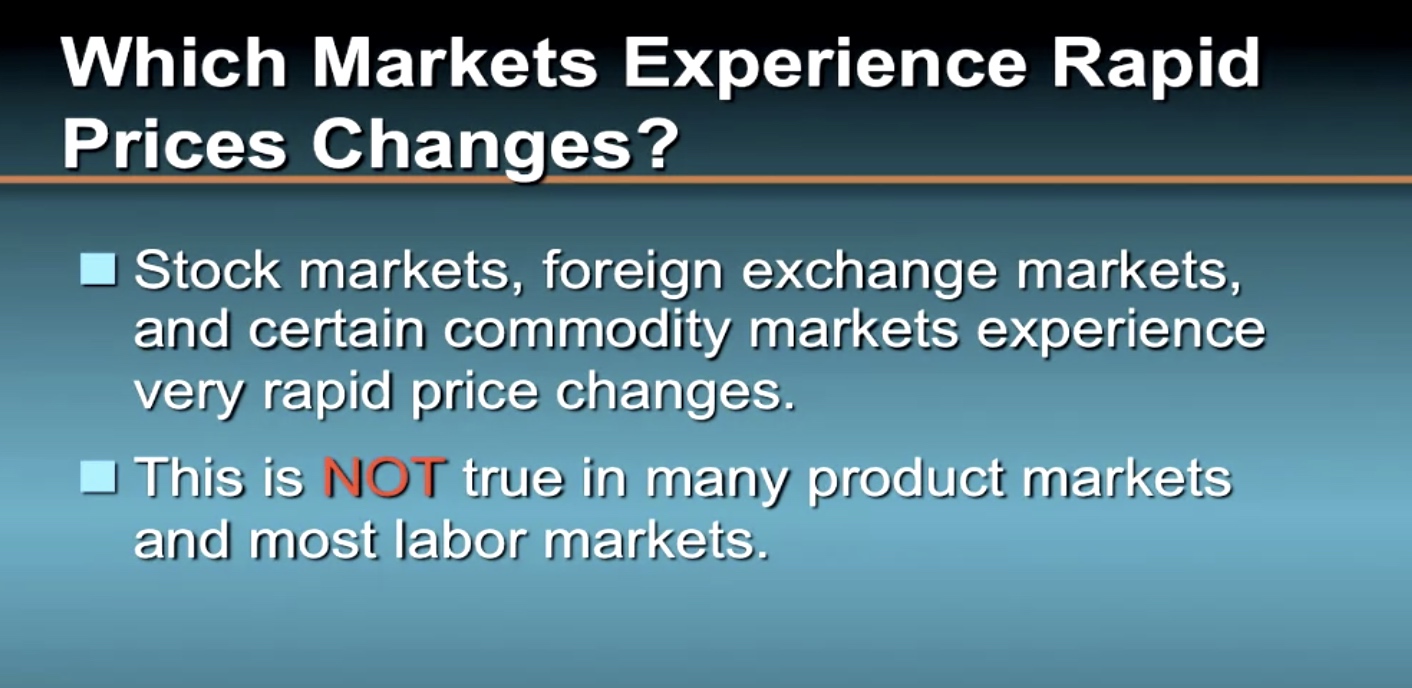 Which Markets Experience Rapid Prices Changes?

Stock markets, foreign exchange markets, and certain commodity markets experience very rapid price changes.

This is NOT true in many product markets and most labor markets.